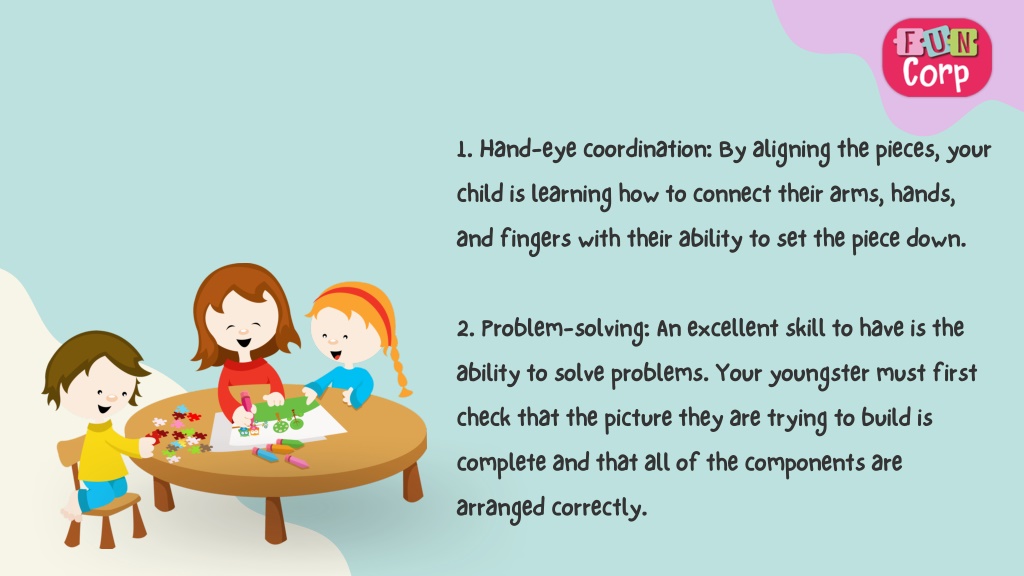 FUN Corp

1. Hand-eye coordination: By aligning the pieces, your child is learning how to connect their arms, hands, and fingers with their ability to set the piece down.

2. Problem-solving: An excellent skill to have is the ability to solve problems. Your youngster must first check that the picture they are trying to build is complete and that all of the components are arranged correctly.